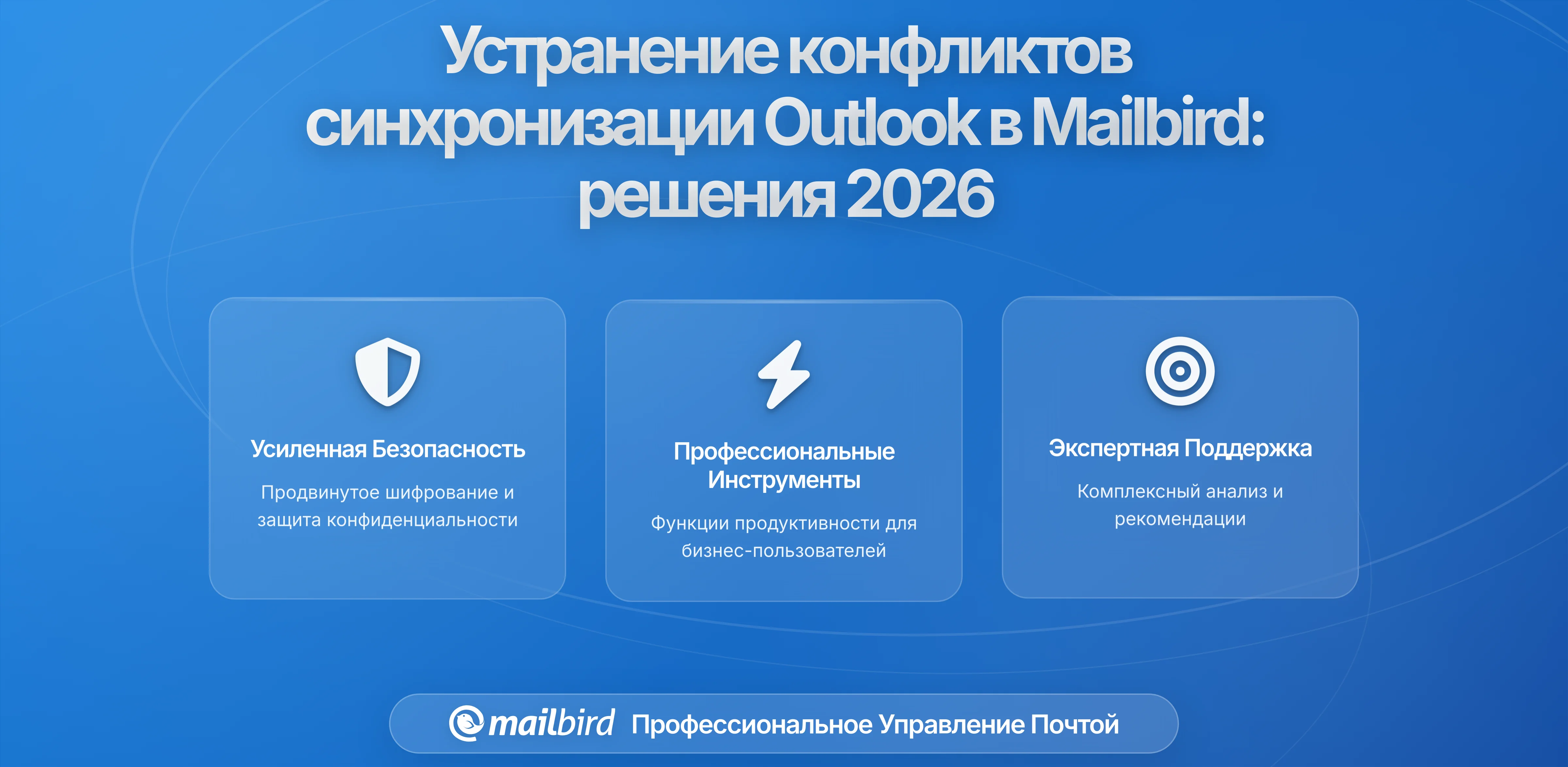 Устранение конфликтов синхронизации Outlook в Mailbird: решения 2026

Усиленная Безопасность

Продвинутое шифрование и защита конфиденциальности

Профессиональные Инструменты

Функции продуктивности для бизнес-пользователей

Экспертная Поддержка

Комплексный анализ и рекомендации

mailbird Профессиональное Управление Почтой